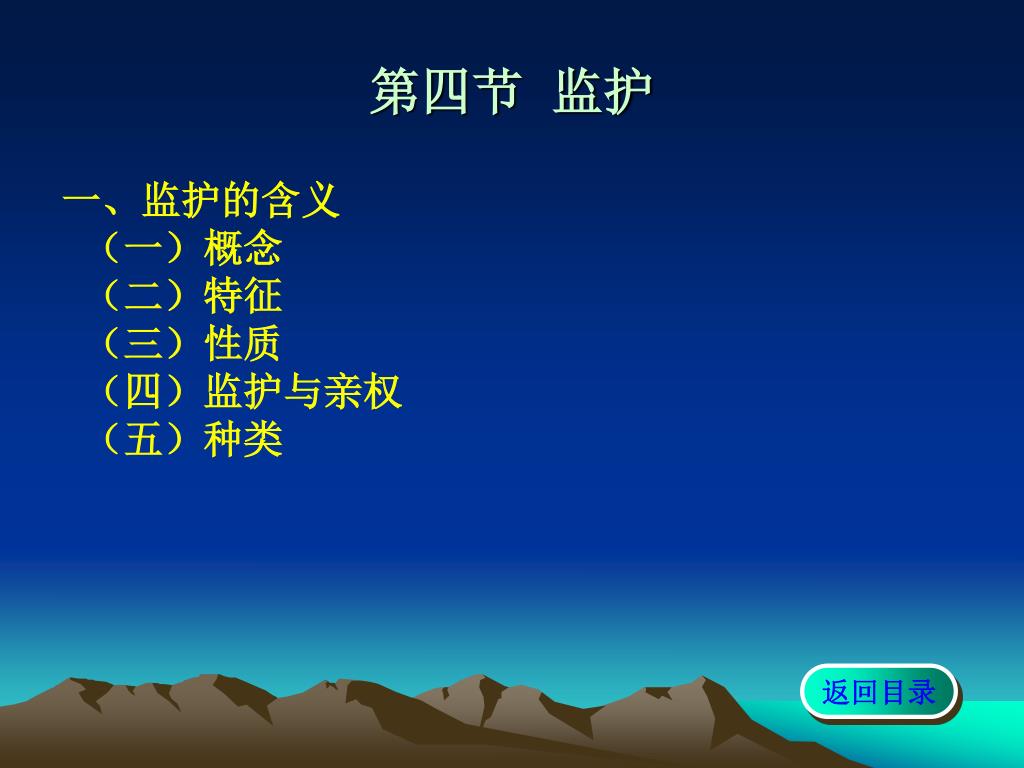 第四节 监护

一、监护的含义
（一）概念
（二）特征
（三）性质
（四）监护与亲权
（五）种类

返回目录